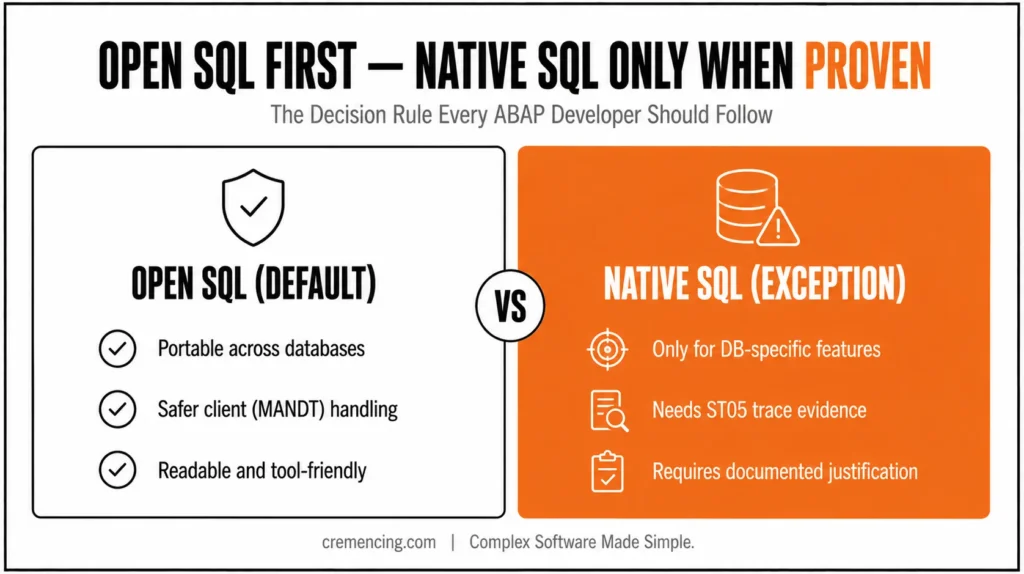 OPEN SQL FIRST — NATIVE SQL ONLY WHEN PROVEN

The Decision Rule Every ABAP Developer Should Follow

OPEN SQL (DEFAULT)

Portable across databases

Safer client (MANDT) handling

Readable and tool-friendly

VS

NATIVE SQL (EXCEPTION)

Only for DB-specific features

Needs ST05 trace evidence

Requires documented justification

cremencing.com | Complex Software Made Simple.